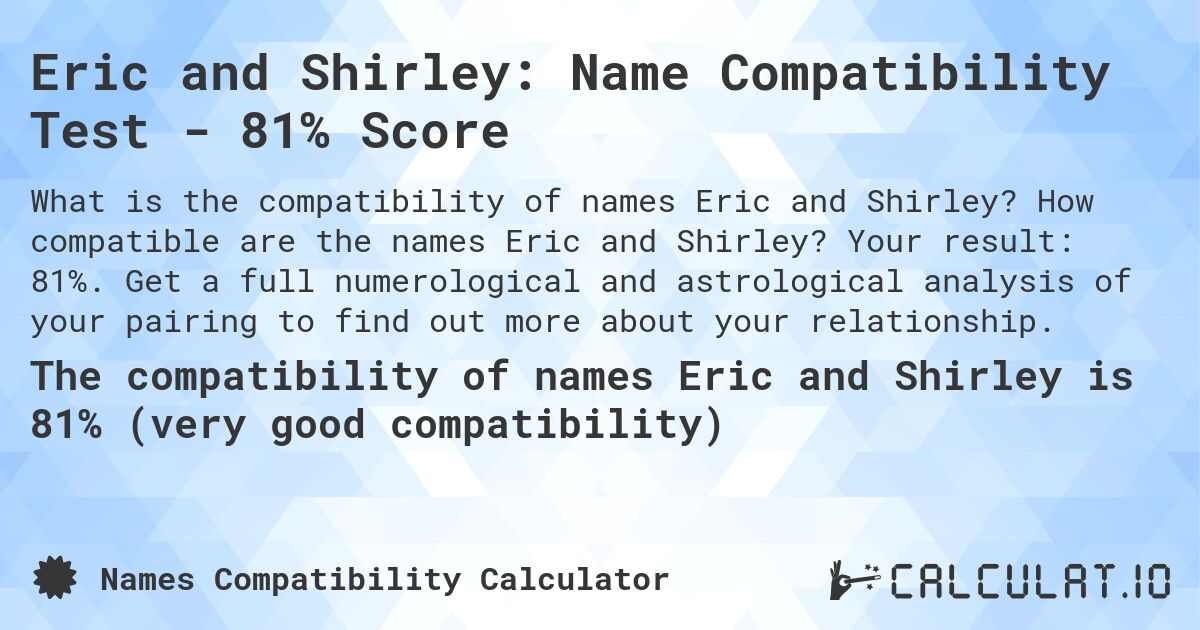 Eric and Shirley: Name Compatibility Test - 81% Score

What is the compatibility of names Eric and Shirley? How compatible are the names Eric and Shirley? Your result: 81%. Get a full numerological and astrological analysis of your pairing to find out more about your relationship.

The compatibility of names Eric and Shirley is 81% (very good compatibility)

Names Compatibility Calculator

CALCULAT.IO